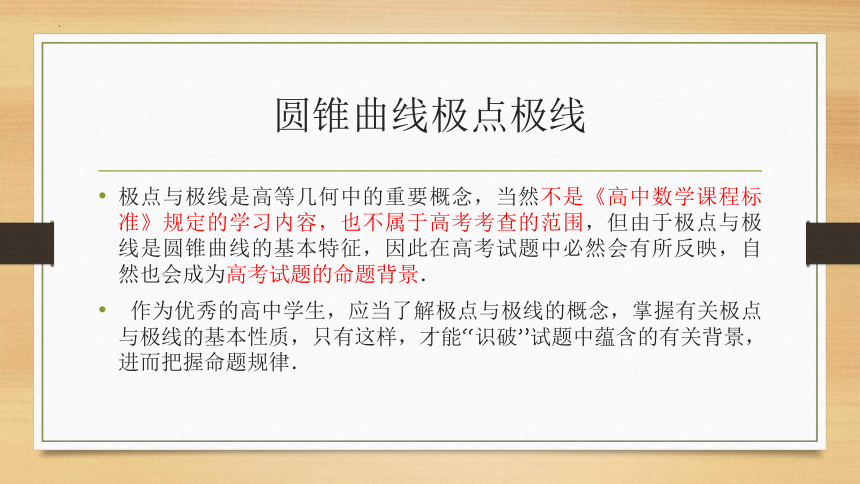 圆锥曲线极点极线

• 极点与极线是高等几何中的重要概念，当然不是《高中数学课程标准》规定的学习内容，也不属于高考考查的范围，但由于极点与极线是圆锥曲线的基本特征，因此在高考试题中必然会有所反映，自然也会成为高考试题的命题背景.

• 作为优秀的高中学生，应当了解极点与极线的概念，掌握有关极点与极线的基本性质，只有这样，才能“识破”试题中蕴含的有关背景，进而把握命题规律.